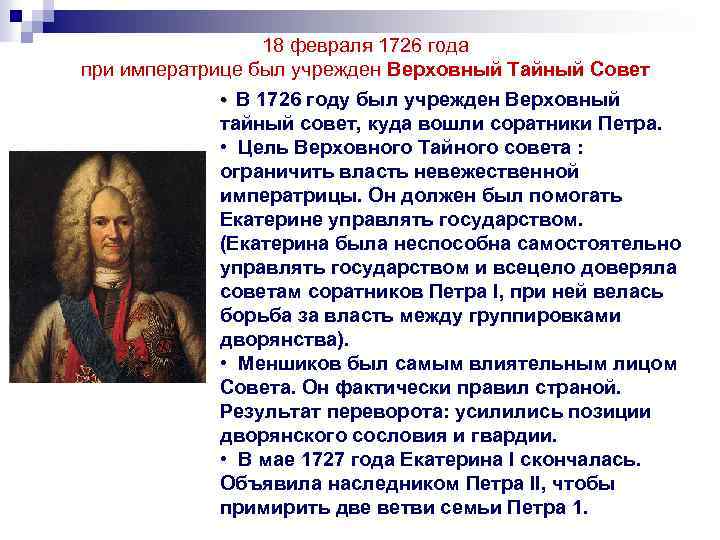 18 февраля 1726 года
при императрице был учрежден Верховный Тайный Совет

• В 1726 году был учрежден Верховный тайный совет, куда вошли соратники Петра.
• Цель Верховного Тайного совета : ограничить власть невежественной императрицы. Он должен был помогать Екатерине управлять государством. (Екатерина была неспособна самостоятельно управлять государством и всецело доверяла советам соратников Петра I, при ней велась борьба за власть между группировками дворянства).
• Меншиков был самым влиятельным лицом Совета. Он фактически правил страной. Результат переворота: усилились позиции дворянского сословия и гвардии.
• В мае 1727 года Екатерина I скончалась. Объявила наследником Петра II, чтобы примирить две ветви семьи Петра 1.